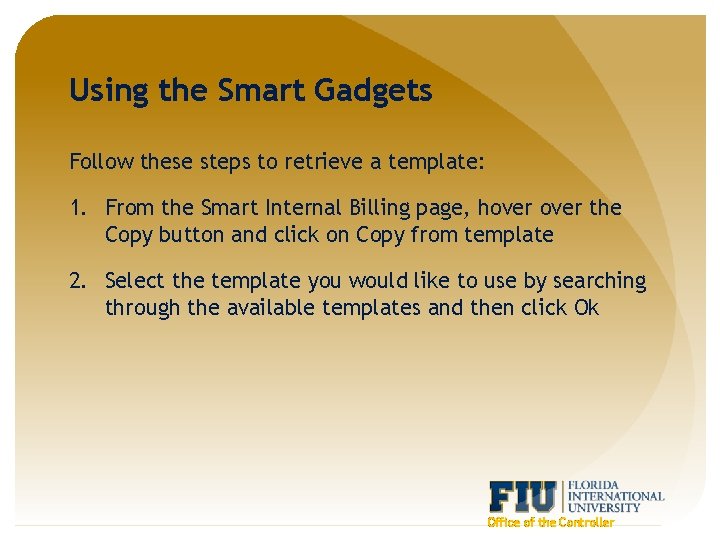 Using the Smart Gadgets

Follow these steps to retrieve a template:

1. From the Smart Internal Billing page, hover over the Copy button and click on Copy from template

2. Select the template you would like to use by searching through the available templates and then click Ok

FIU FLORIDA INTERNATIONAL UNIVERSITY
Office of the Controller